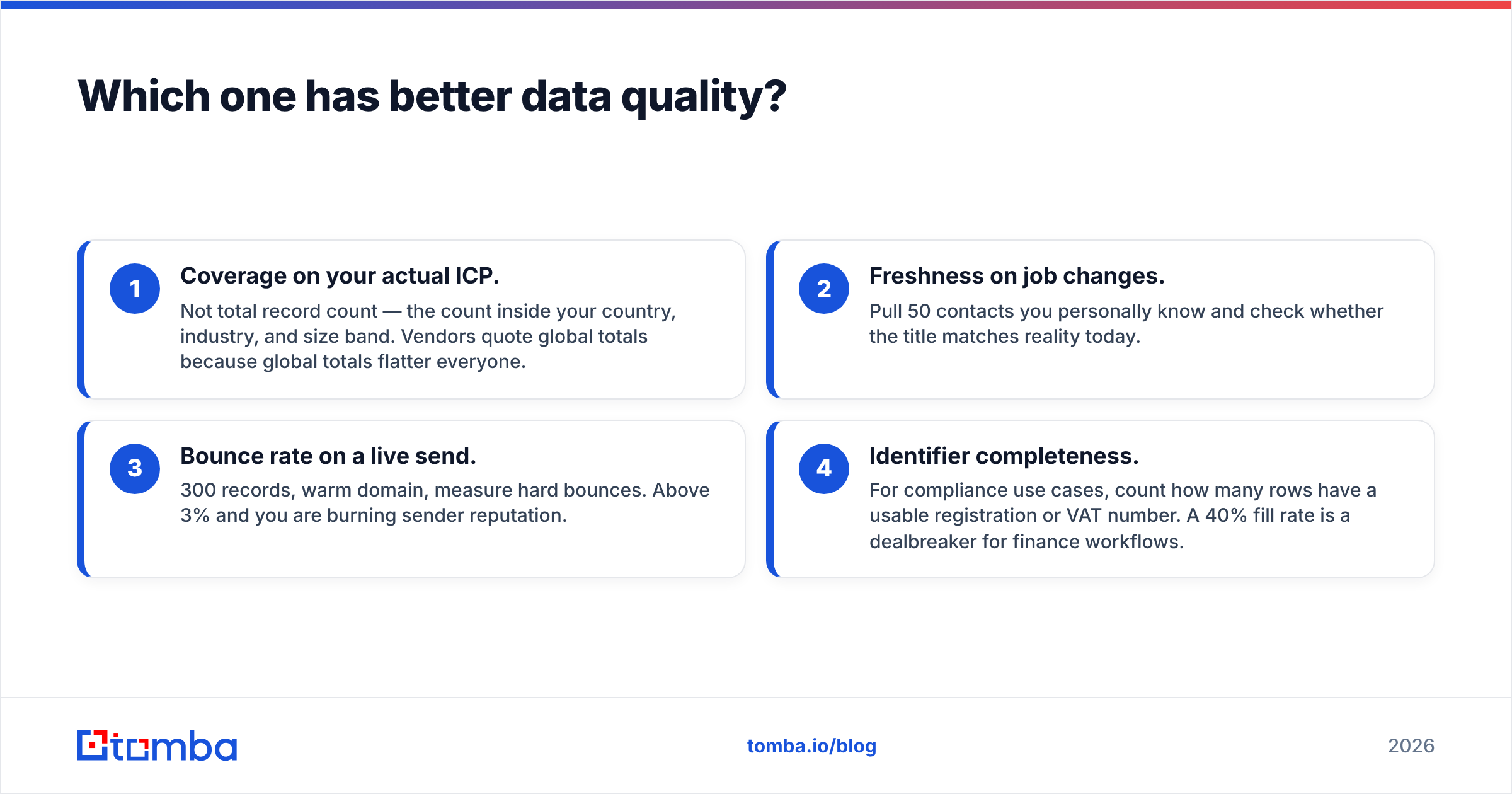 Which one has better data quality?

1
Coverage on your actual ICP.
Not total record count — the count inside your country, industry, and size band. Vendors quote global totals because global totals flatter everyone.

2
Freshness on job changes.
Pull 50 contacts you personally know and check whether the title matches reality today.

3
Bounce rate on a live send.
300 records, warm domain, measure hard bounces. Above 3% and you are burning sender reputation.

4
Identifier completeness.
For compliance use cases, count how many rows have a usable registration or VAT number. A 40% fill rate is a dealbreaker for finance workflows.

tomba

tomba.io/blog

2026